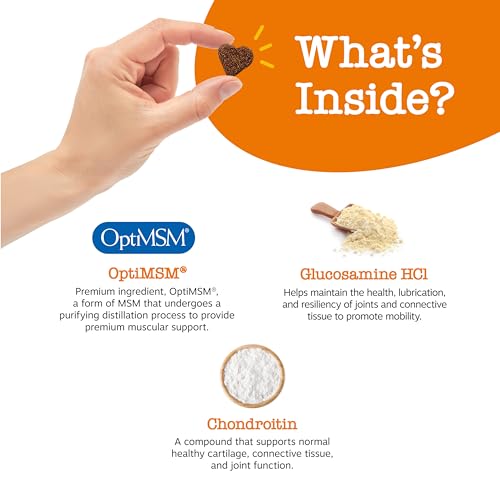 What's Inside?

OptiMSM®

OptiMSM®

Premium ingredient, OptiMSM®, a form of MSM that undergoes a purifying distillation process to provide premium muscular support.

Glucosamine HCl

Helps maintain the health, lubrication, and resiliency of joints and connective tissue to promote mobility.

Chondroitin

A compound that supports normal healthy cartilage, connective tissue, and joint function.